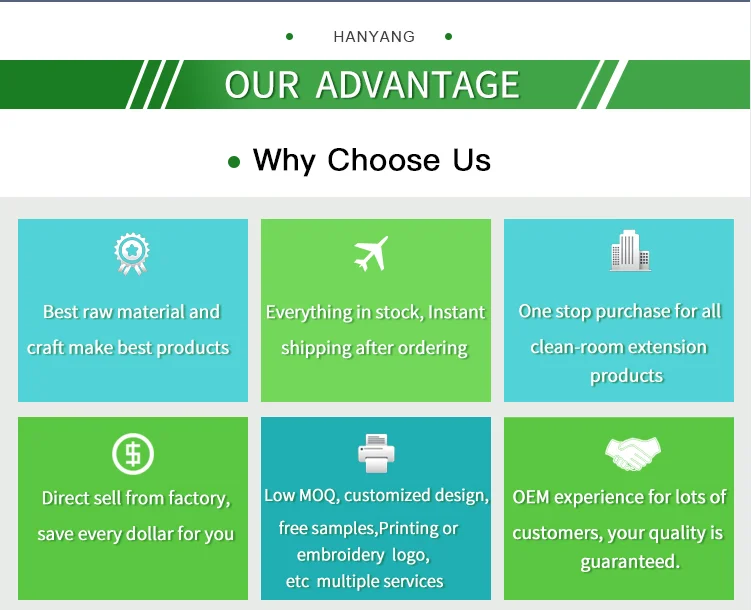 HANYANG

OUR ADVANTAGE

Why Choose Us

Best raw material and craft make best products

Everything in stock, Instant shipping after ordering

One stop purchase for all clean-room extension products

Direct sell from factory, save every dollar for you

Low MOQ, customized design, free samples,Printing or embroidery logo, etc multiple services

OEM experience for lots of customers, your quality is guaranteed.